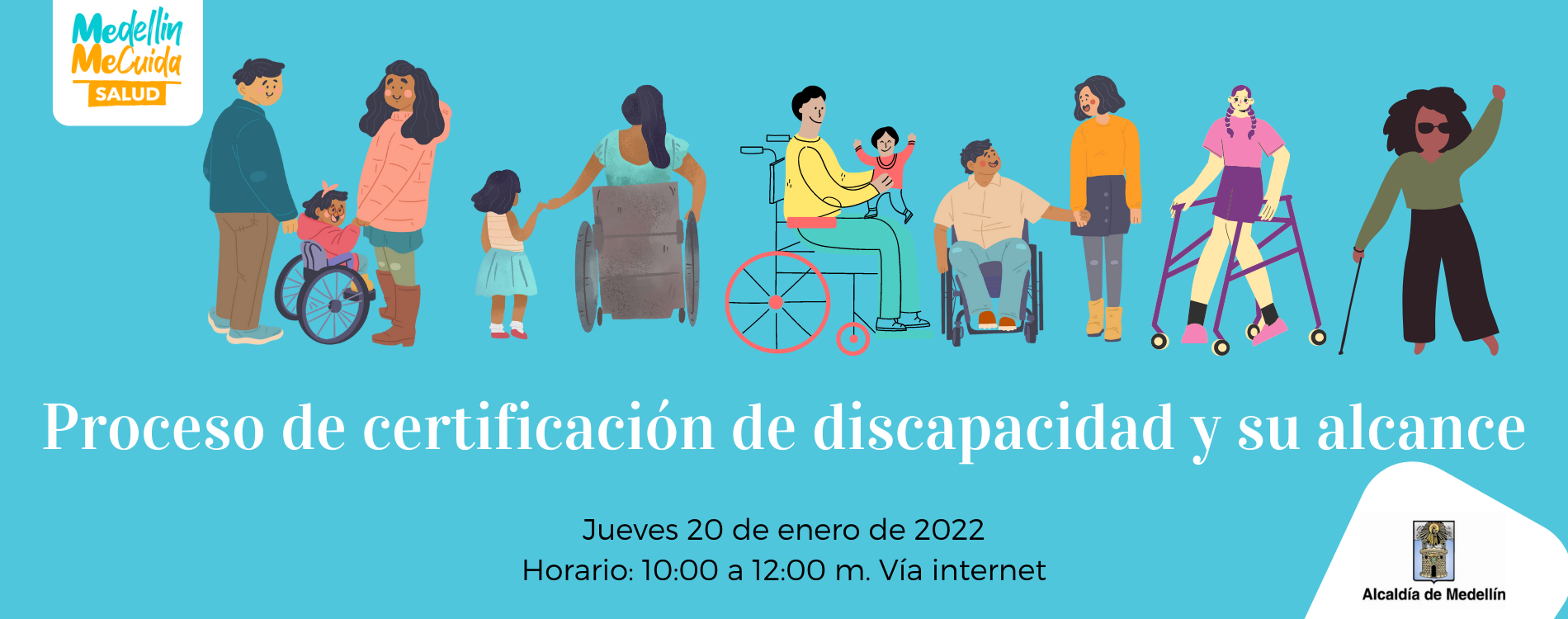 Medellín MeCuida SALUD

Proceso de certificación de discapacidad y su alcance

Jueves 20 de enero de 2022
Horario: 10:00 a 12:00 m. Vía internet

Alcaldía de Medellín